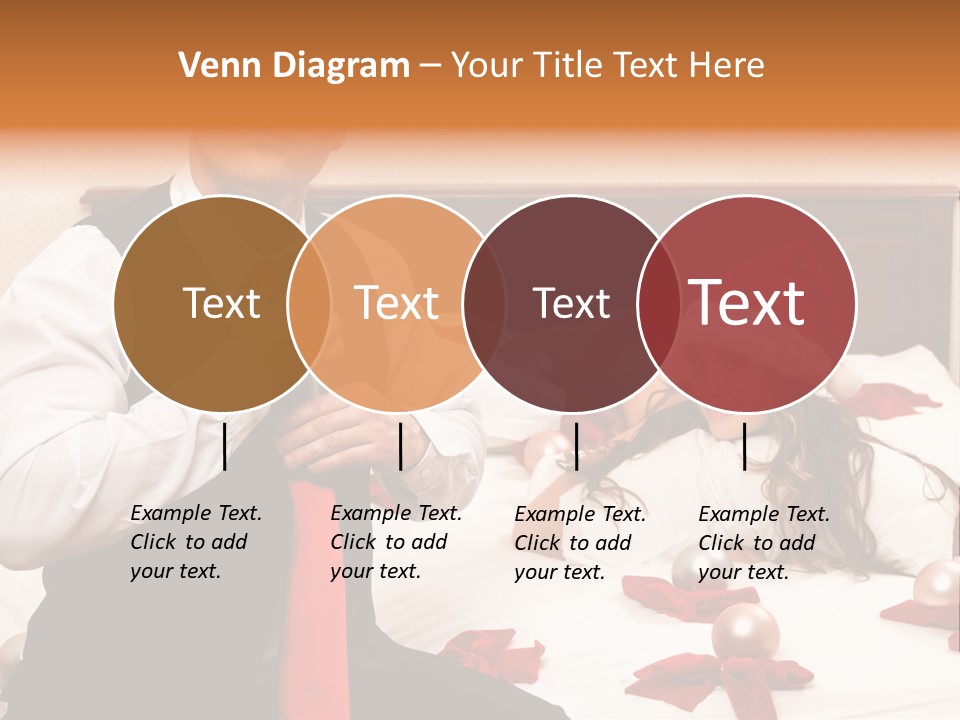 Venn Diagram – Your Title Text Here

Text

Text

Text

Text

Example Text. Click to add your text.

Example Text. Click to add your text.

Example Text. Click to add your text.

Example Text. Click to add your text.